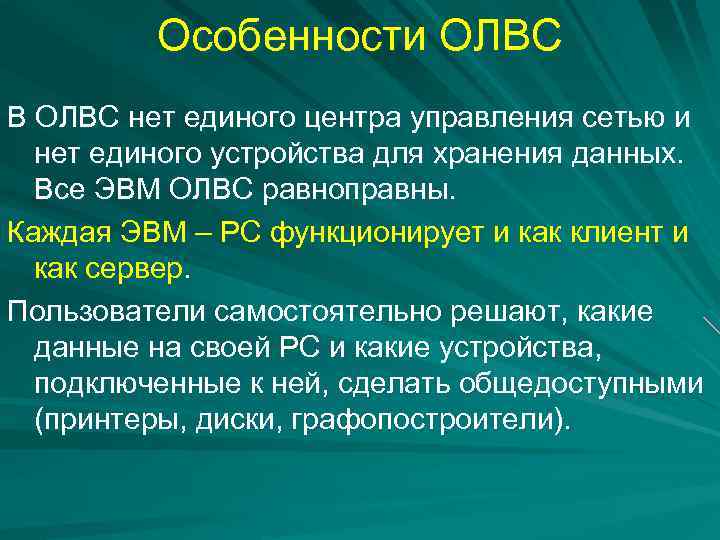 Особенности ОЛВС

В ОЛВС нет единого центра управления сетью и нет единого устройства для хранения данных. Все ЭВМ ОЛВС равноправны.

Каждая ЭВМ – РС функционирует и как клиент и как сервер.

Пользователи самостоятельно решают, какие данные на своей РС и какие устройства, подключенные к ней, сделать общедоступными (принтеры, диски, графопостроители).